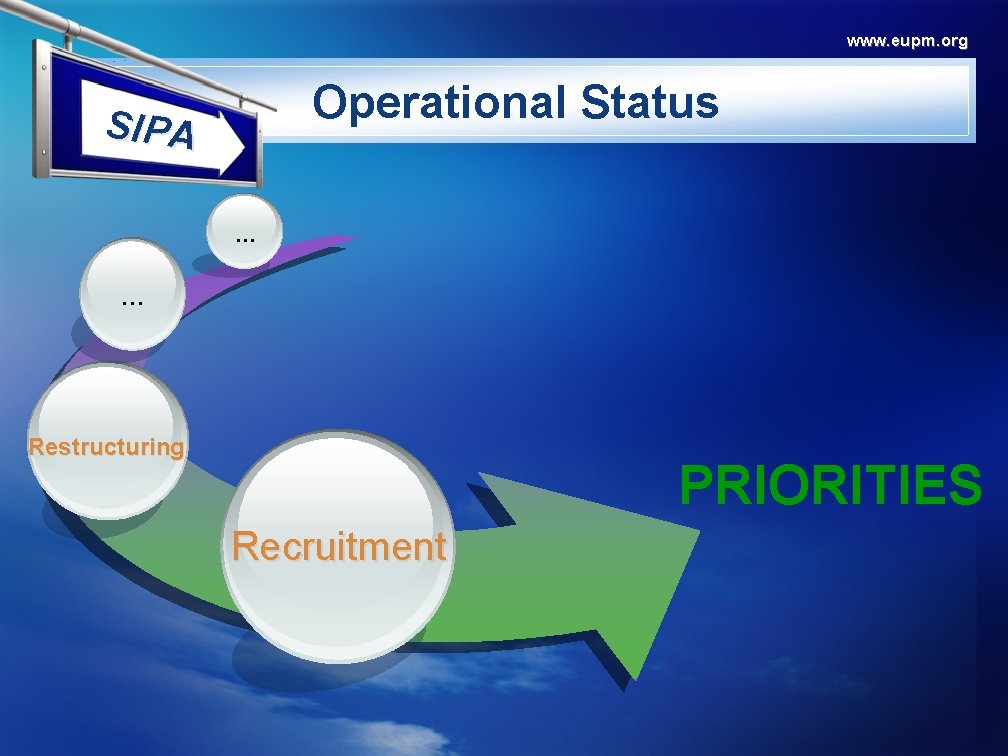 www.eupm.org

SIPA

Operational Status

…

…

Restructuring

Recruitment

PRIORITIES